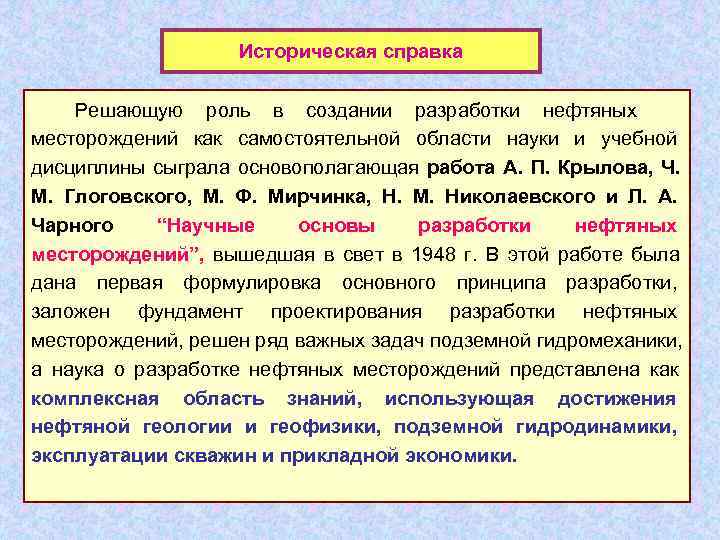 Историческая справка

Решающую роль в создании разработки нефтяных месторождений как самостоятельной области науки и учебной дисциплины сыграла основополагающая работа А. П. Крылова, Ч. М. Глоговского, М. Ф. Мирчинка, Н. М. Николаевского и Л. А. Чарного "Научные основы разработки нефтяных месторождений", вышедшая в свет в 1948 г. В этой работе была дана первая формулировка основного принципа разработки, заложен фундамент проектирования разработки нефтяных месторождений, решен ряд важных задач подземной гидромеханики, а наука о разработке нефтяных месторождений представлена как комплексная область знаний, использующая достижения нефтяной геологии и геофизики, подземной гидродинамики, эксплуатации скважин и прикладной экономики.